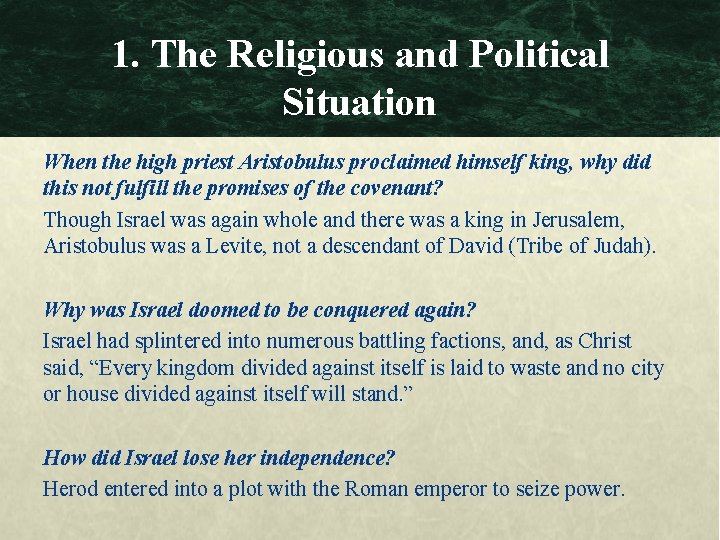 1. The Religious and Political Situation

When the high priest Aristobulus proclaimed himself king, why did this not fulfill the promises of the covenant?

Though Israel was again whole and there was a king in Jerusalem, Aristobulus was a Levite, not a descendant of David (Tribe of Judah).

Why was Israel doomed to be conquered again?

Israel had splintered into numerous battling factions, and, as Christ said, “Every kingdom divided against itself is laid to waste and no city or house divided against itself will stand.”

How did Israel lose her independence?

Herod entered into a plot with the Roman emperor to seize power.